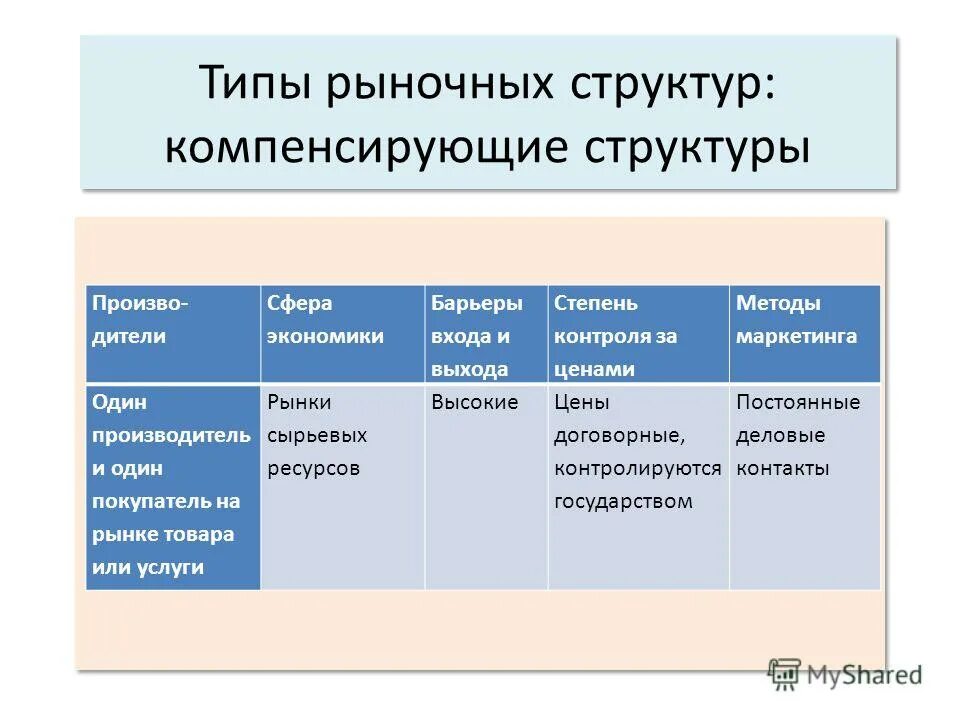 Типы рыночных структур: компенсирующие структуры

| Производители | Сфера экономики | Барьеры входа и выхода | Степень контроля за ценами | Методы маркетинга |
|---|---|---|---|---|
| Один производитель и один покупатель на рынке товара или услуги | Рынки сырьевых ресурсов | Высокие | Цены договорные, контролируются государством | Постоянные деловые контакты |

MyShared